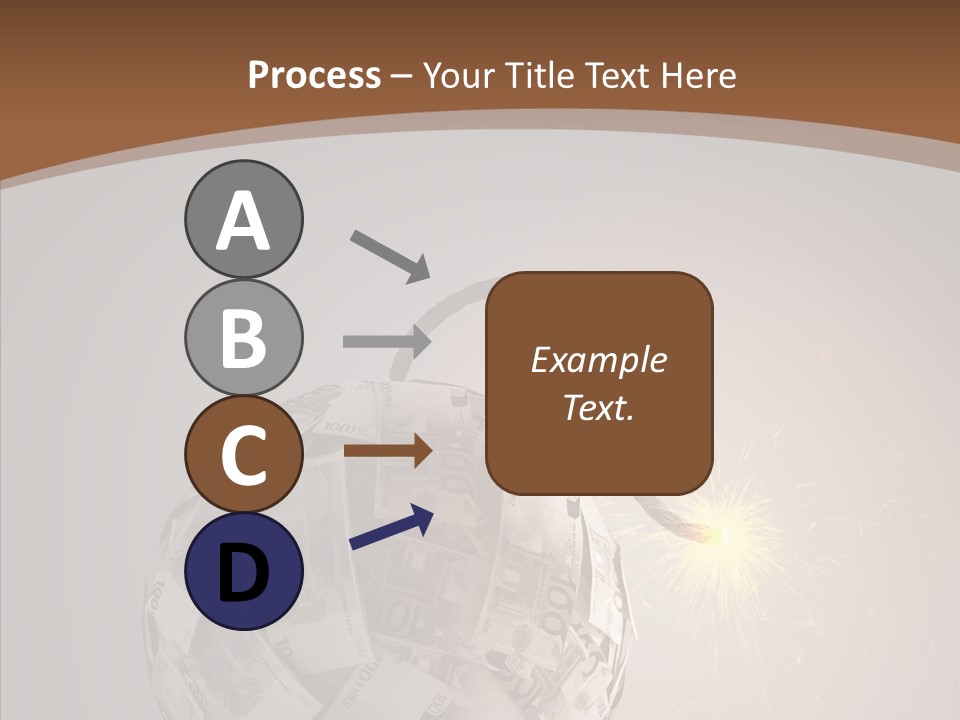 Process – Your Title Text Here

A

B

C

D

Example Text.